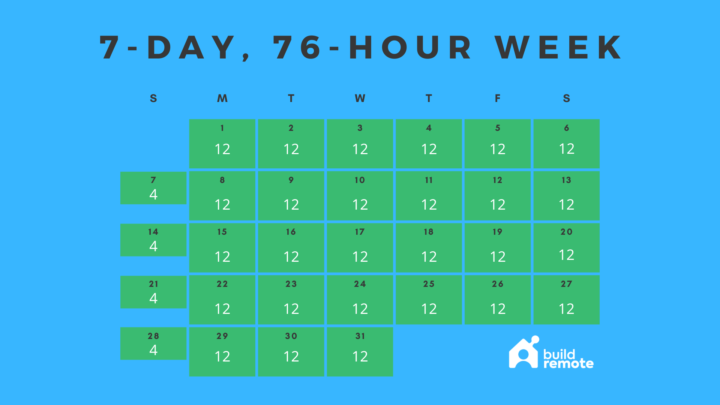 7-DAY, 76-HOUR WEEK

| S | M | T | W | T | F | S |
|---|---|---|---|---|---|---|
| | 1 12 | 2 12 | 3 12 | 4 12 | 5 12 | 6 12 |
| 7 4 | 8 12 | 9 12 | 10 12 | 11 12 | 12 12 | 13 12 |
| 14 4 | 15 12 | 16 12 | 17 12 | 18 12 | 19 12 | 20 12 |
| 21 4 | 22 12 | 23 12 | 24 12 | 25 12 | 26 12 | 27 12 |
| 28 4 | 29 12 | 30 12 | 31 12 | | | |

build remote